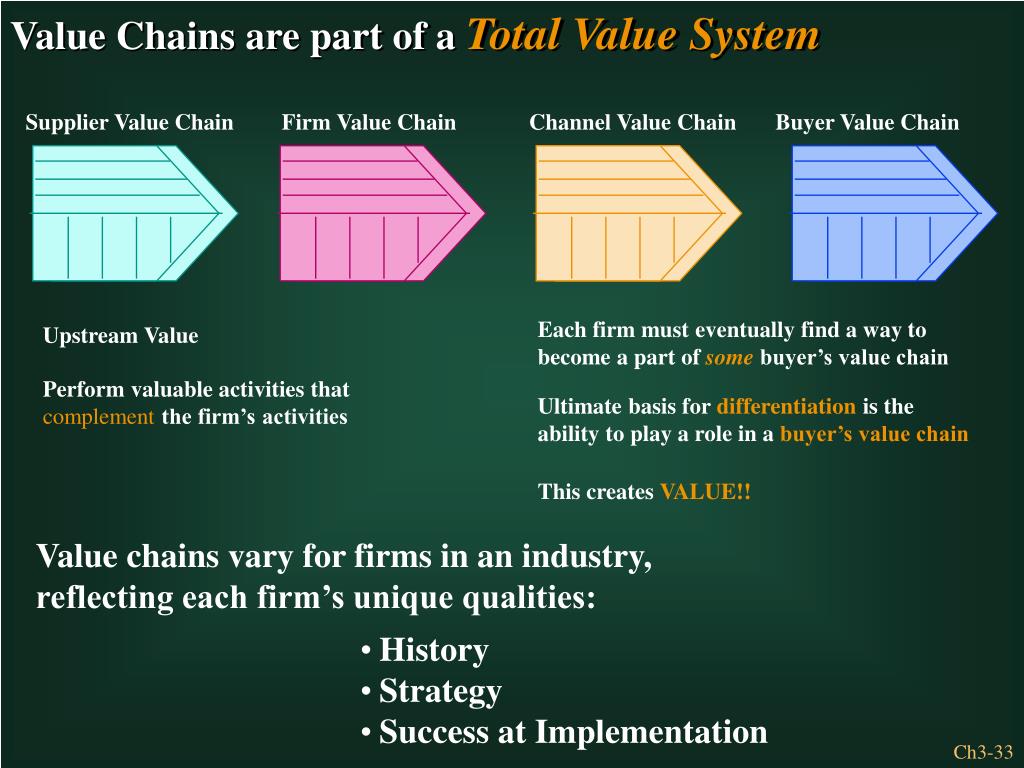 Value Chains are part of a Total Value System

Supplier Value Chain

Firm Value Chain

Channel Value Chain

Buyer Value Chain

Upstream Value

Perform valuable activities that complement the firm's activities

Each firm must eventually find a way to become a part of some buyer's value chain

Ultimate basis for differentiation is the ability to play a role in a buyer's value chain

This creates VALUE!!

Value chains vary for firms in an industry, reflecting each firm's unique qualities:

• History
• Strategy
• Success at Implementation

Ch3-33